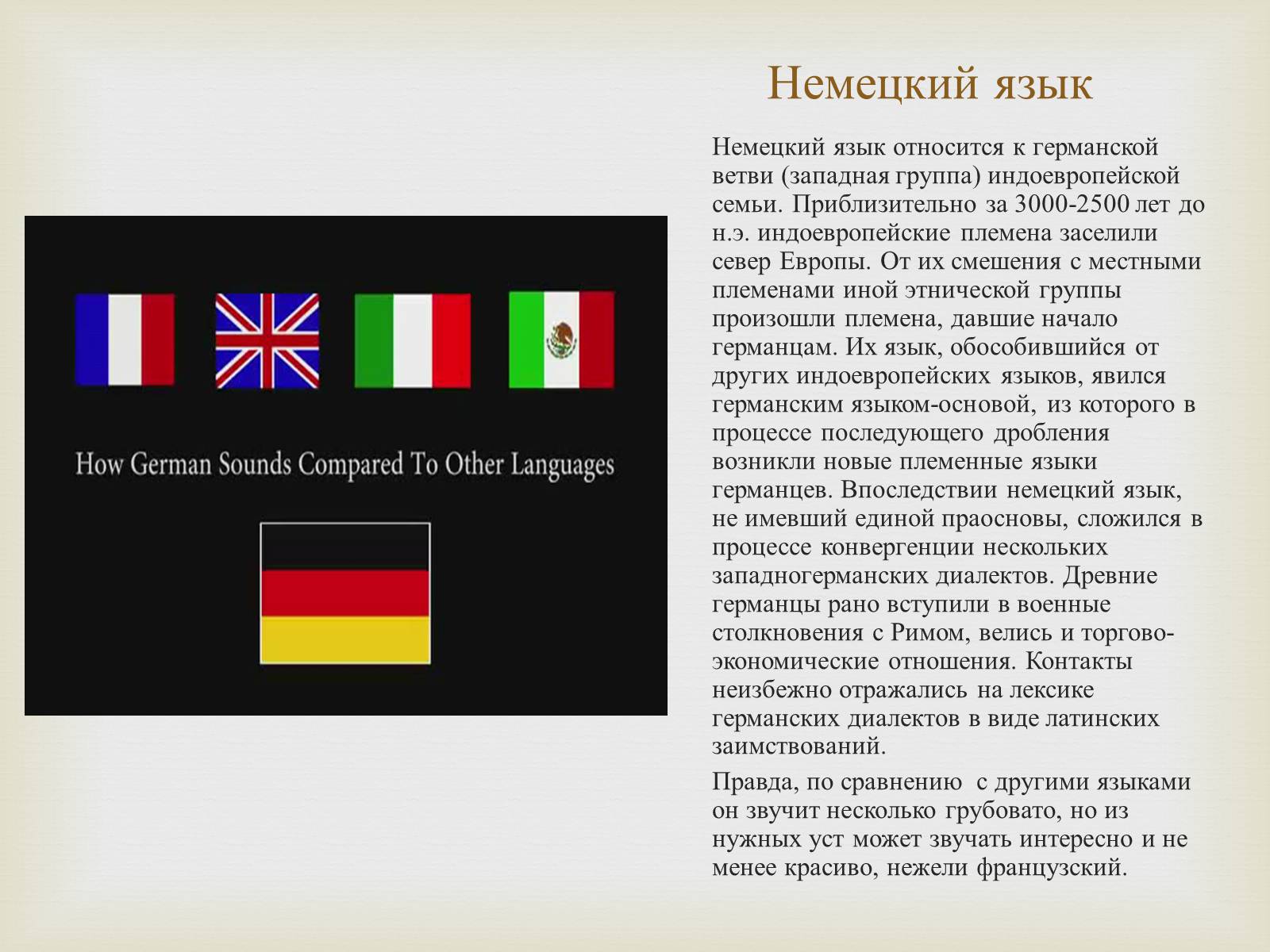 Немецкий язык

How German Sounds Compared To Other Languages

Немецкий язык относится к германской ветви (западная группа) индоевропейской семьи. Приблизительно за 3000-2500 лет до н.э. индоевропейские племена заселили север Европы. От их смешения с местными племенами иной этнической группы произошли племена, давшие начало германцам. Их язык, обособившийся от других индоевропейских языков, явился германским языком-основой, из которого в процессе последующего дробления возникли новые племенные языки германцев. Впоследствии немецкий язык, не имевший единой праосновы, сложился в процессе конвергенции нескольких западногерманских диалектов. Древние германцы рано вступили в военные столкновения с Римом, велись и торгово-экономические отношения. Контакты неизбежно отражались на лексике германских диалектов в виде латинских заимствований.

Правда, по сравнению с другими языками он звучит несколько грубовато, но из нужных уст может звучать интересно и не менее красиво, нежели французский.